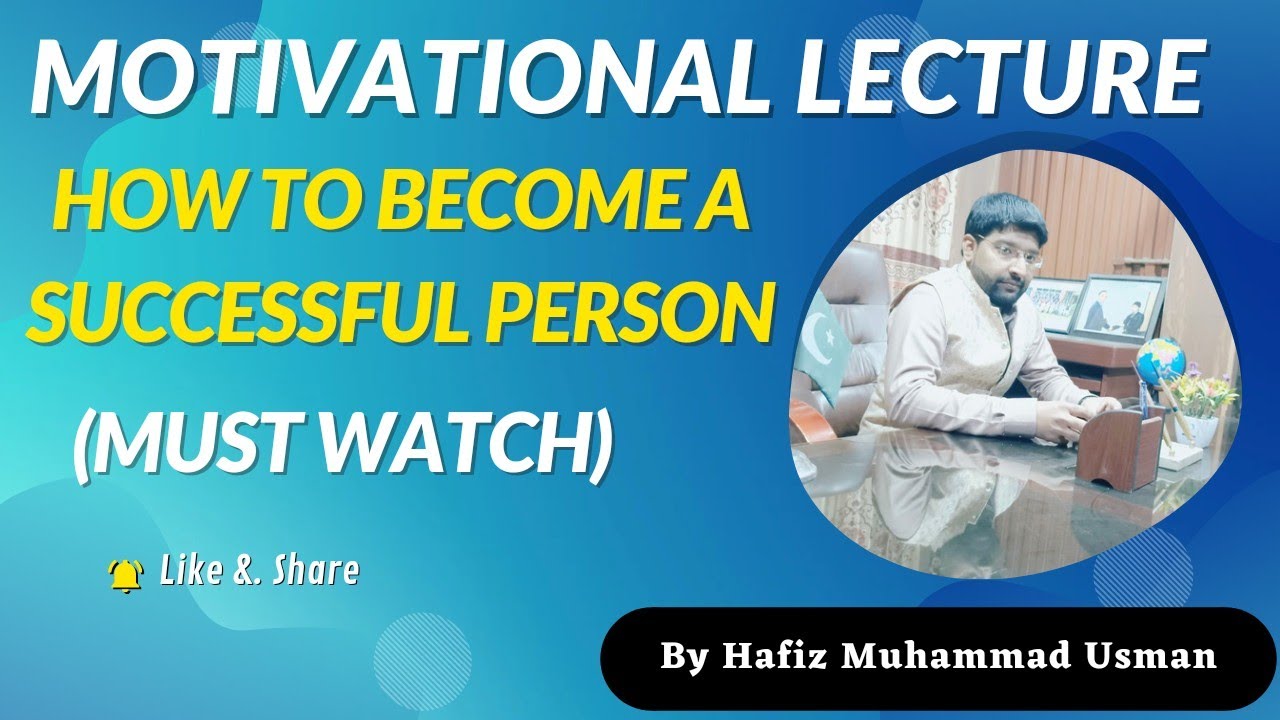 MOTIVATIONAL LECTURE
HOW TO BECOME A SUCCESSFUL PERSON
(MUST WATCH)

Like &. Share

By Hafiz Muhammad Usman